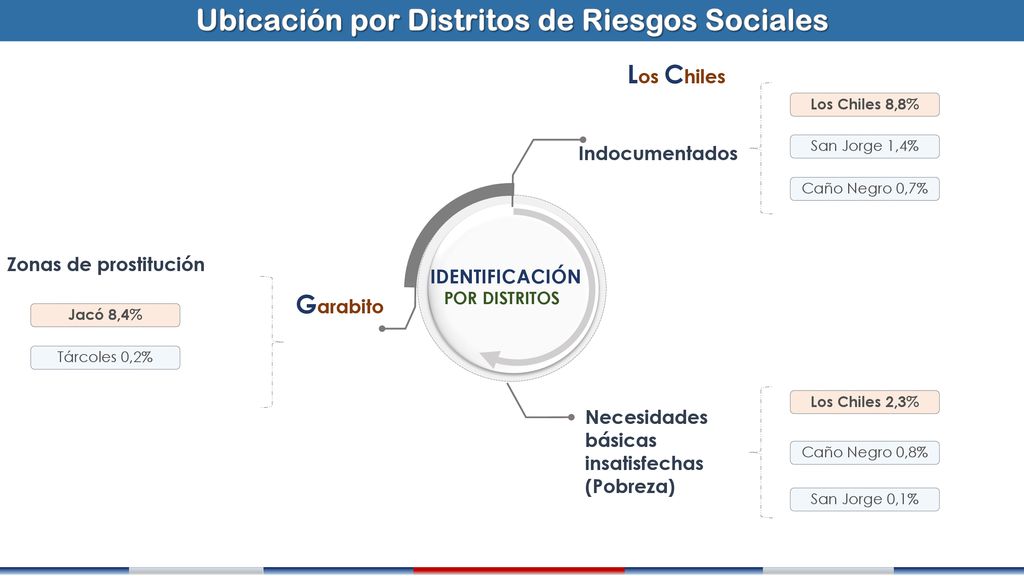 Ubicación por Distritos de Riesgos Sociales

Los Chiles

Indocumentados

Los Chiles 8,8%

San Jorge 1,4%

Caño Negro 0,7%

Zonas de prostitución

Jacó 8,4%

Tárcoles 0,2%

Garabito

IDENTIFICACIÓN
POR DISTRITOS

Necesidades básicas insatisfechas (Pobreza)

Los Chiles 2,3%

Caño Negro 0,8%

San Jorge 0,1%